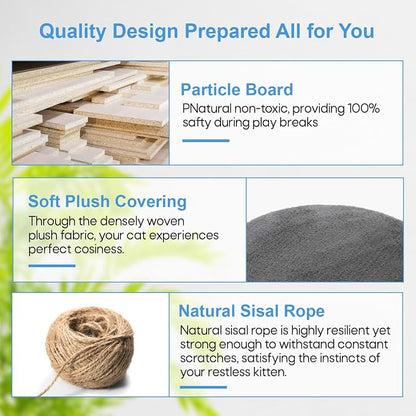 Quality Design Prepared All for You

Particle Board
PNatural non-toxic, providing 100% safty during play breaks

Soft Plush Covering
Through the densely woven plush fabric, your cat experiences perfect cosiness.

Natural Sisal Rope
Natural sisal rope is highly resilient yet strong enough to withstand constant scratches, satisfying the instincts of your restless kitten.